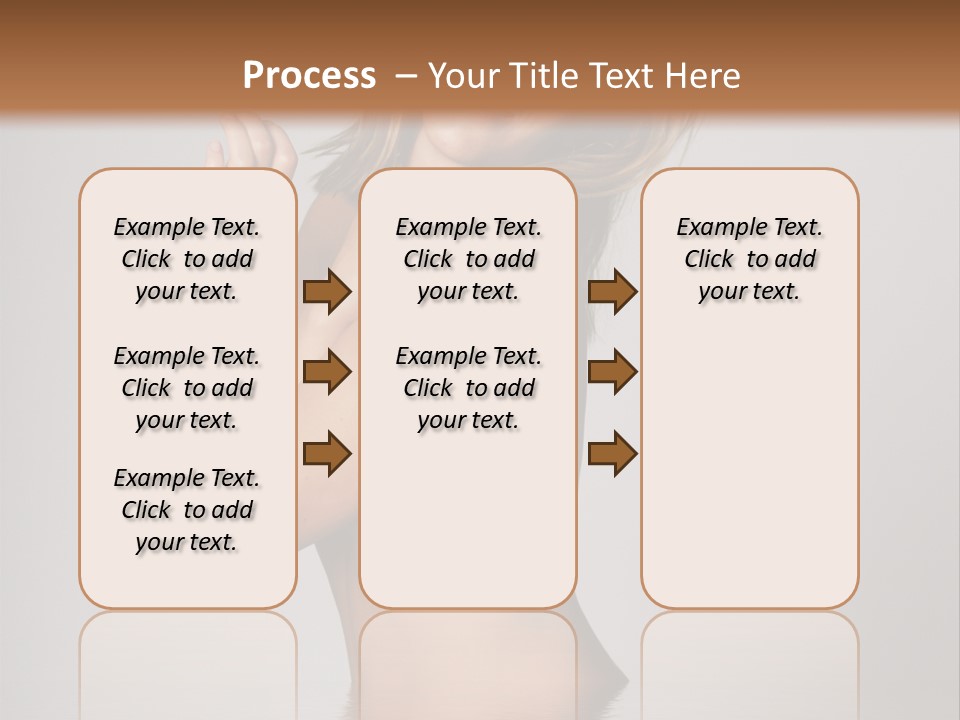 Process – Your Title Text Here

Example Text. Click to add your text.

Example Text. Click to add your text.

Example Text. Click to add your text.

Example Text. Click to add your text.

Example Text. Click to add your text.

Example Text. Click to add your text.